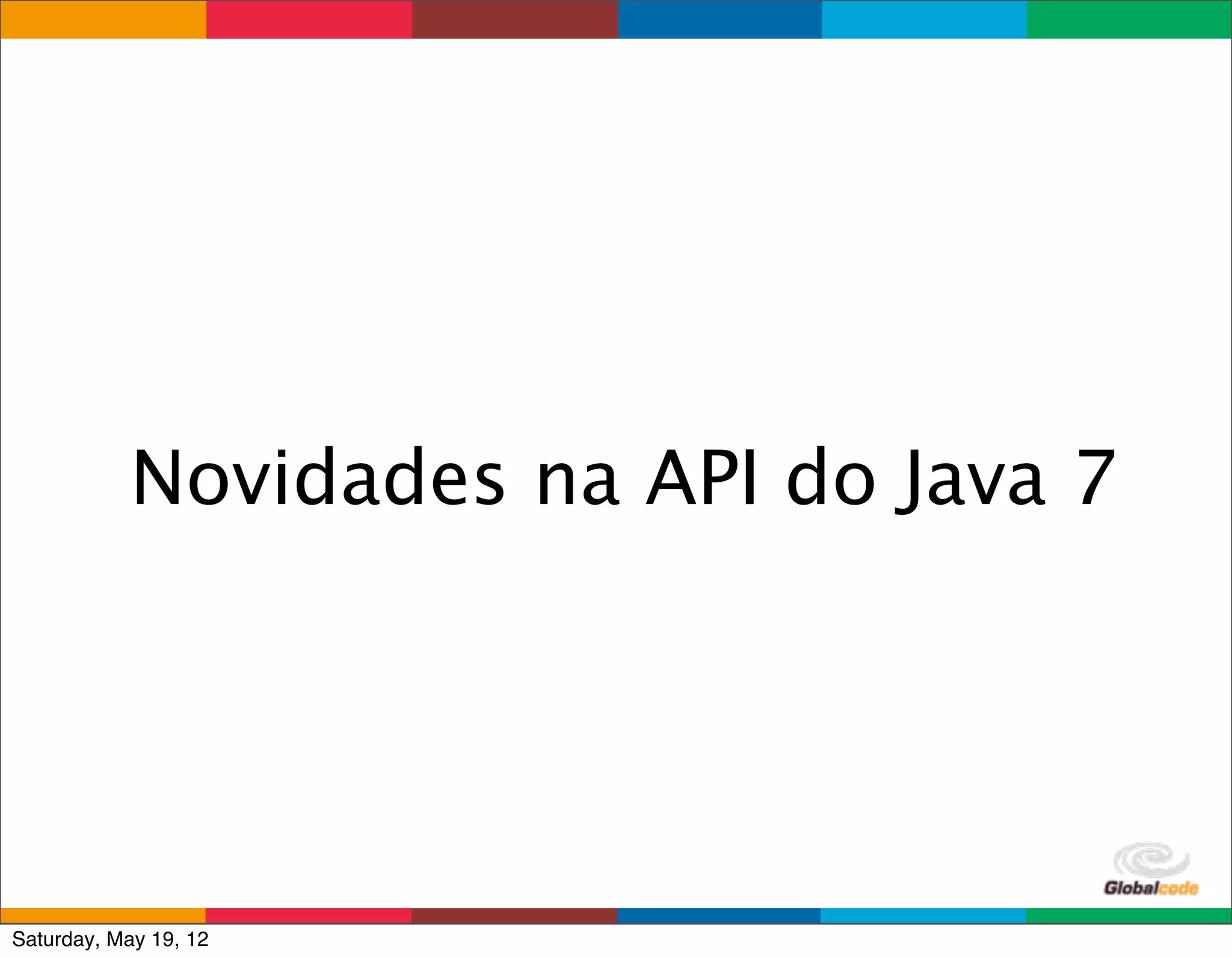 Novidades na API do Java 7

Globalcode

Saturday, May 19, 12